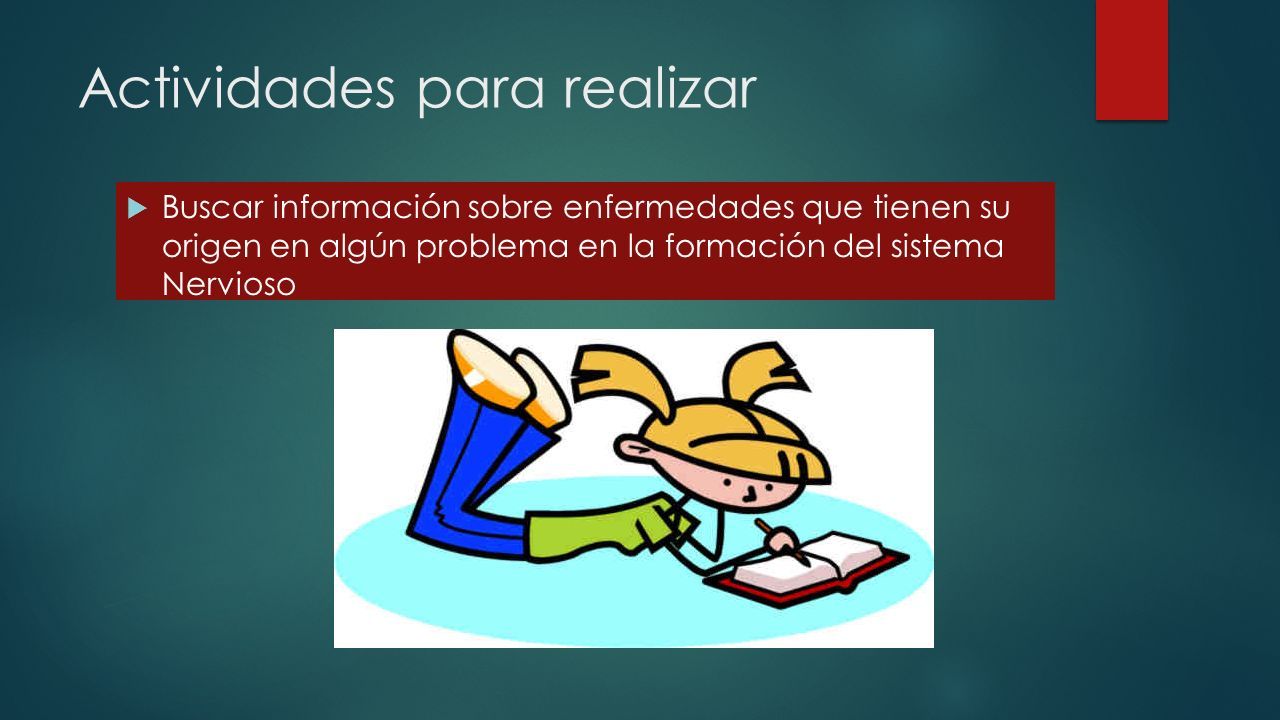 Actividades para realizar

Buscar información sobre enfermedades que tienen su origen en algún problema en la formación del sistema Nervioso